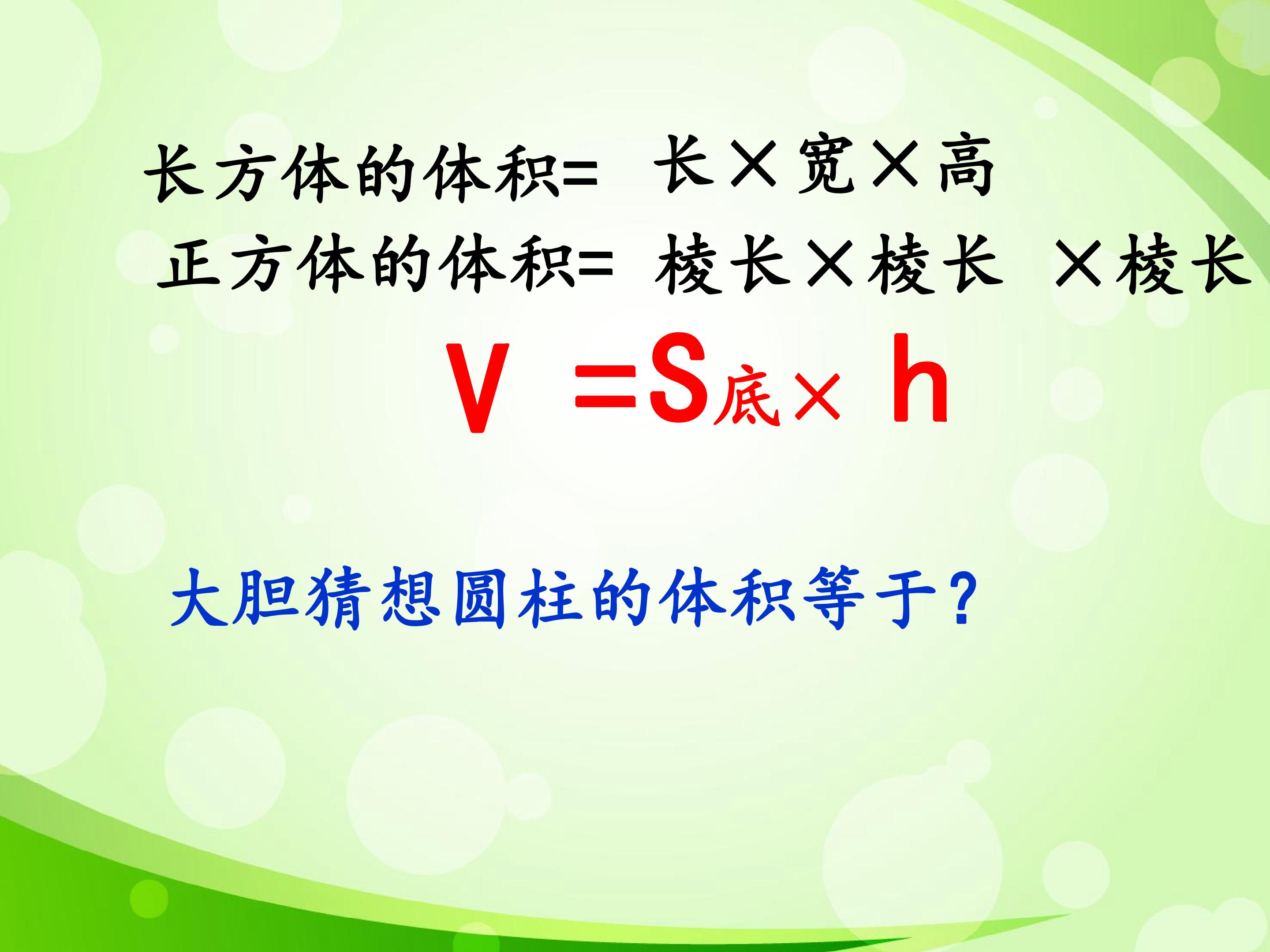 长方体的体积= 长×宽×高

正方体的体积= 棱长×棱长 ×棱长

$V = S_{底} \times h$

大胆猜想圆柱的体积等于?